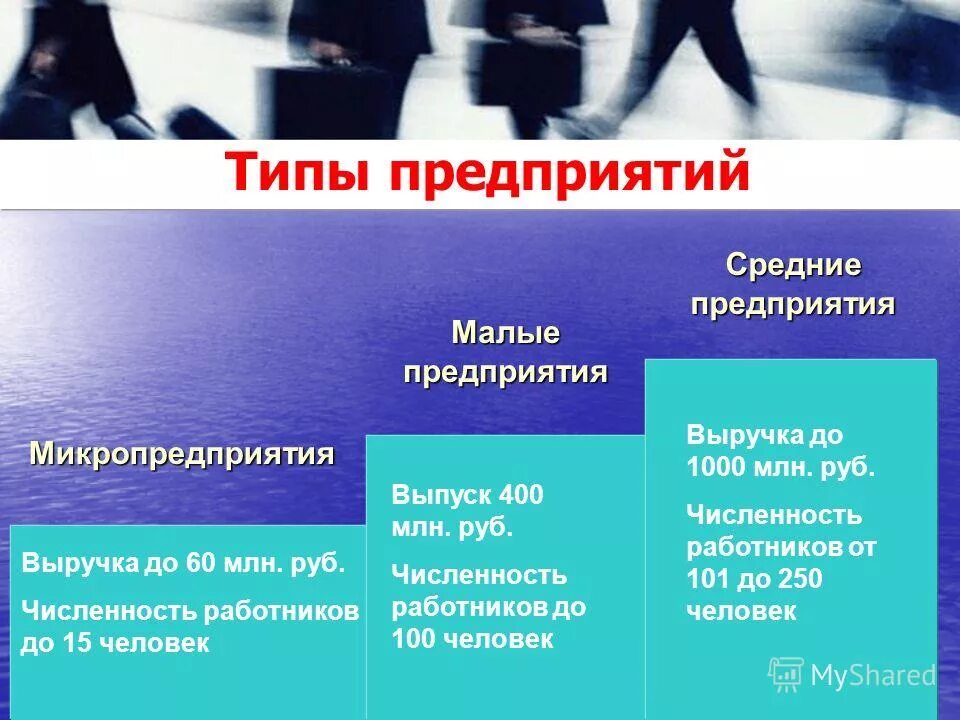 Типы предприятий

Микропредприятия

Выручка до 60 млн. руб.

Численность работников до 15 человек

Малые предприятия

Выпуск 400 млн. руб.

Численность работников до 100 человек

Средние предприятия

Выручка до 1000 млн. руб.

Численность работников от 101 до 250 человек

MyShared